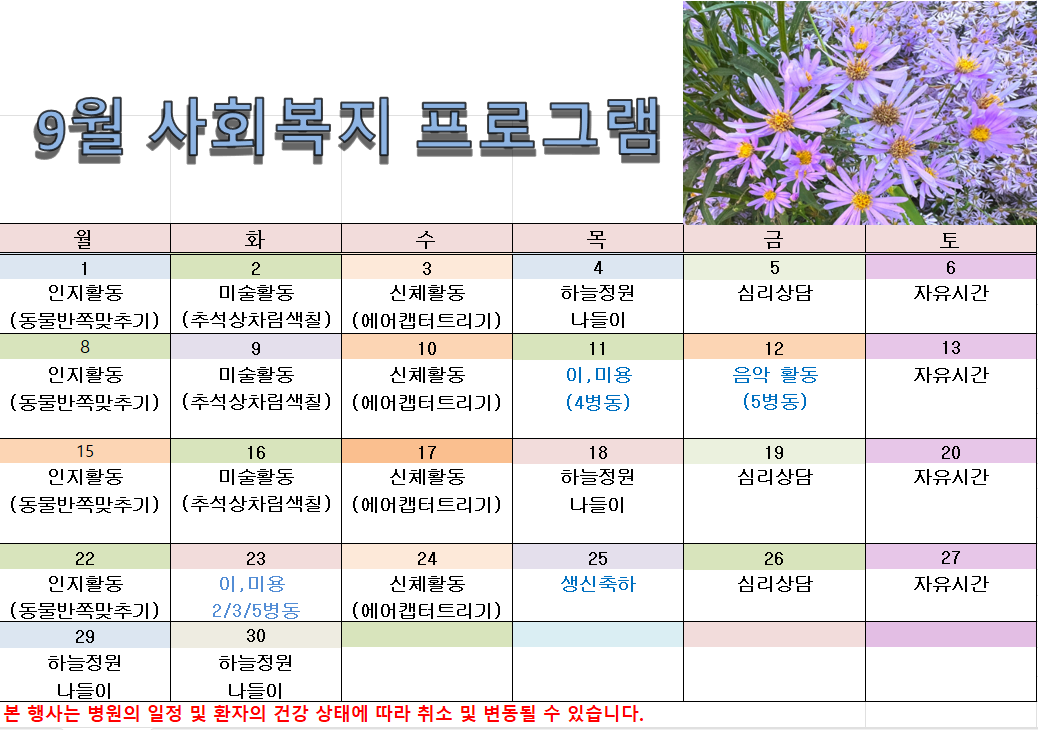 9월 사회복지 프로그램

| 월 | 화 | 수 | 목 | 금 | 토 |
|---|---|---|---|---|---|
| 1 | 2 | 3 | 4 | 5 | 6 |
| 인지활동 (동물반쪽맞추기) | 미술활동 (추석상차림색칠) | 신체활동 (에어캡터트리기) | 하늘정원 나들이 | 심리상담 | 자유시간 |
| 8 | 9 | 10 | 11 | 12 | 13 |
| 인지활동 (동물반쪽맞추기) | 미술활동 (추석상차림색칠) | 신체활동 (에어캡터트리기) | 이,미용 (4병동) | 음악 활동 (5병동) | 자유시간 |
| 15 | 16 | 17 | 18 | 19 | 20 |
| 인지활동 (동물반쪽맞추기) | 미술활동 (추석상차림색칠) | 신체활동 (에어캡터트리기) | 하늘정원 나들이 | 심리상담 | 자유시간 |
| 22 | 23 | 24 | 25 | 26 | 27 |
| 인지활동 (동물반쪽맞추기) | 이,미용 2/3/5병동 | 신체활동 (에어캡터트리기) | 생신축하 | 심리상담 | 자유시간 |
| 29 | 30 | | | | |
| 하늘정원 나들이 | 하늘정원 나들이 | | | | |

본 행사는 병원의 일정 및 환자의 건강 상태에 따라 취소 및 변동될 수 있습니다.